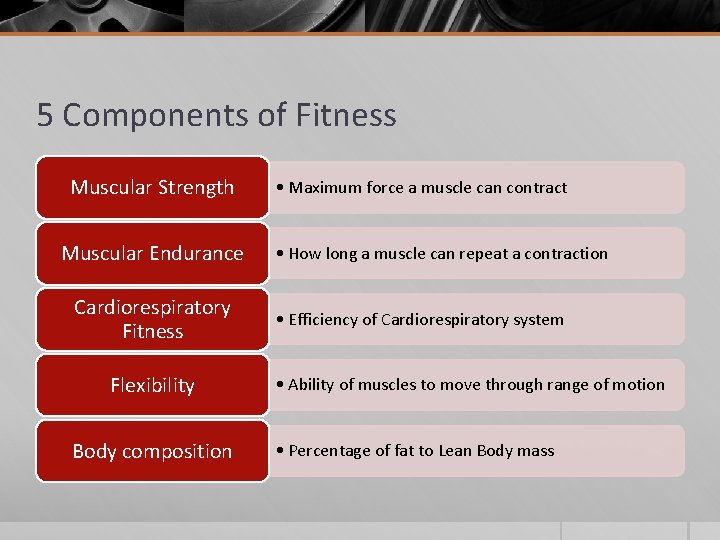 5 Components of Fitness

Muscular Strength
• Maximum force a muscle can contract

Muscular Endurance
• How long a muscle can repeat a contraction

Cardiorespiratory Fitness
• Efficiency of Cardiorespiratory system

Flexibility
• Ability of muscles to move through range of motion

Body composition
• Percentage of fat to Lean Body mass